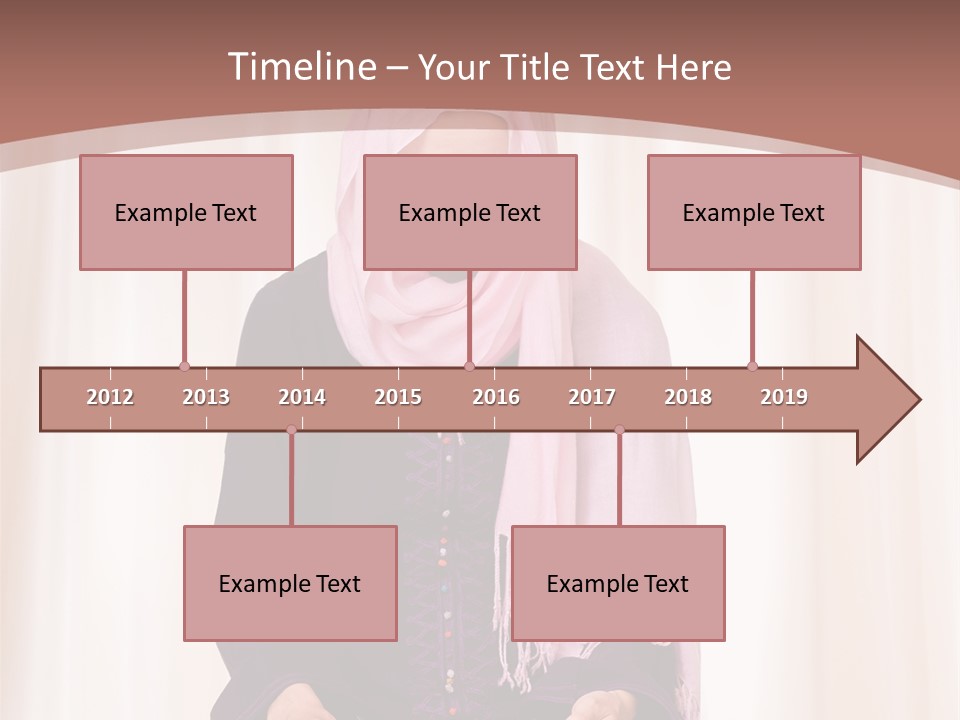 Timeline – Your Title Text Here

Example Text

Example Text

Example Text

2012 2013 2014 2015 2016 2017 2018 2019

Example Text

Example Text